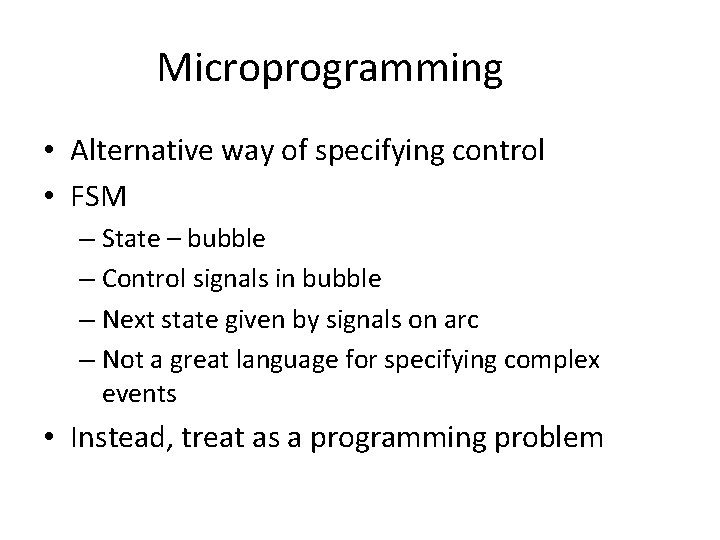 Microprogramming

• Alternative way of specifying control
• FSM
– State – bubble
– Control signals in bubble
– Next state given by signals on arc
– Not a great language for specifying complex events
• Instead, treat as a programming problem